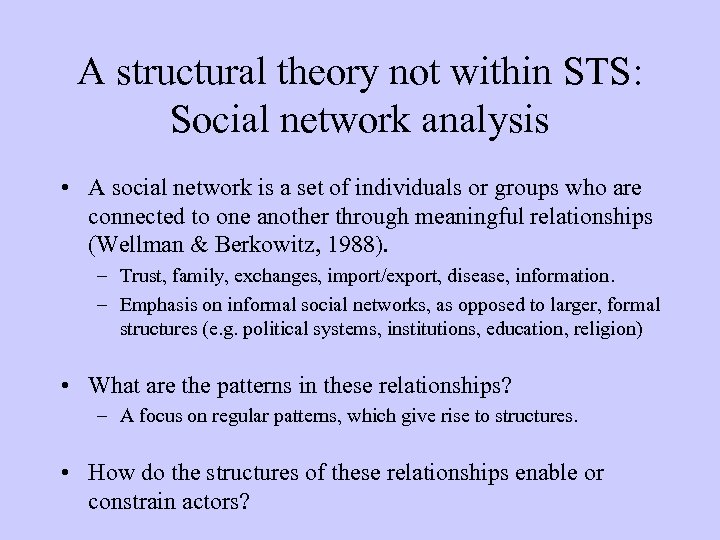 A structural theory not within STS: Social network analysis

• A social network is a set of individuals or groups who are connected to one another through meaningful relationships (Wellman & Berkowitz, 1988).
– Trust, family, exchanges, import/export, disease, information.
– Emphasis on informal social networks, as opposed to larger, formal structures (e.g. political systems, institutions, education, religion)

• What are the patterns in these relationships?
– A focus on regular patterns, which give rise to structures.

• How do the structures of these relationships enable or constrain actors?